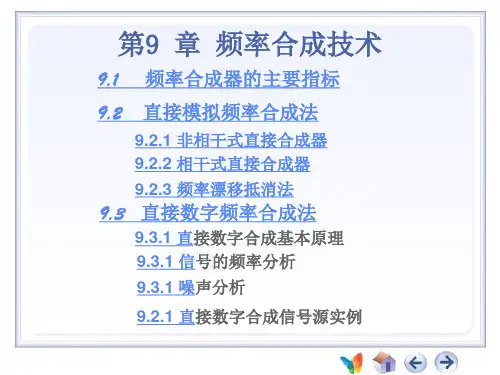 第9 章 频率合成技术

9.1 频率合成器的主要指标

9.2 直接模拟频率合成法

9.2.1 非相干式直接合成器

9.2.2 相干式直接合成器

9.2.3 频率漂移抵消法

9.3 直接数字频率合成法

9.3.1 直接数字合成基本原理

9.3.1 信号的频率分析

9.3.1 噪声分析

9.2.1 直接数字合成信号源实例